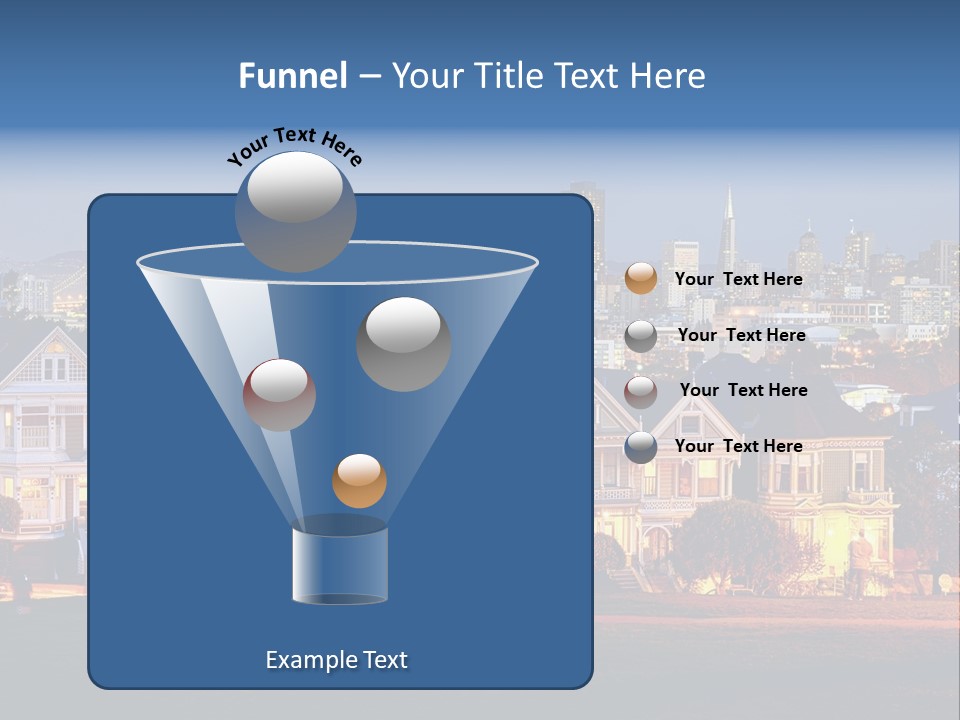 Funnel – Your Title Text Here

Your Text Here

Your Text Here

Your Text Here

Your Text Here

Your Text Here

Example Text